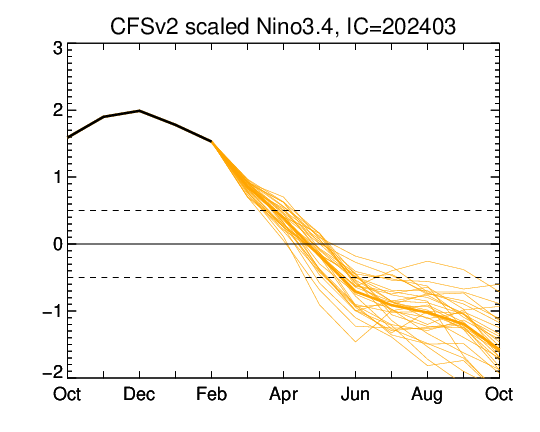 CFSv2 scaled Nino3.4, IC=202403

3
2
1
0
−1
−2

Oct
Dec
Feb
Apr
Jun
Aug
Oct